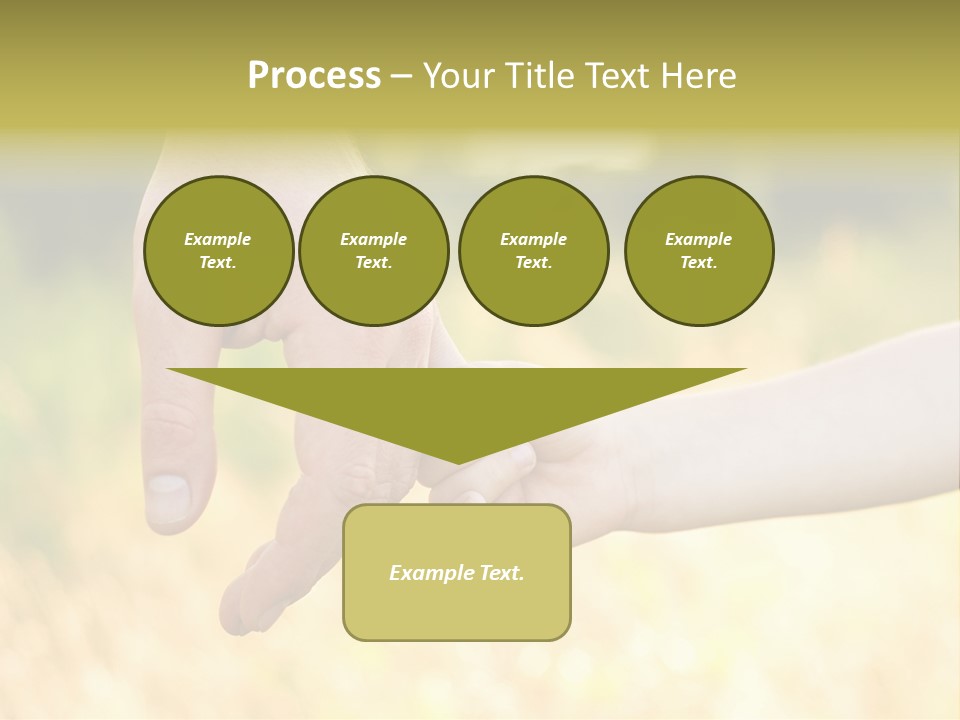 Process – Your Title Text Here

Example Text.

Example Text.

Example Text.

Example Text.

Example Text.